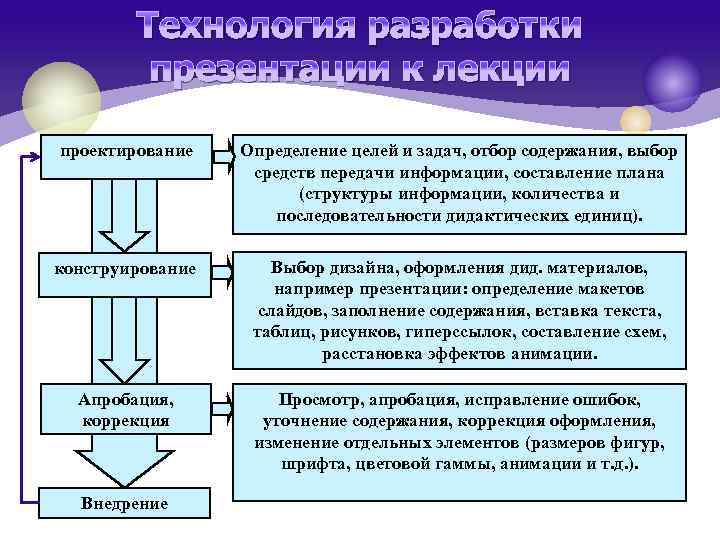 Технология разработки презентации к лекции

проектирование

Определение целей и задач, отбор содержания, выбор средств передачи информации, составление плана (структуры информации, количества и последовательности дидактических единиц).

конструирование

Выбор дизайна, оформления дид. материалов, например презентации: определение макетов слайдов, заполнение содержания, вставка текста, таблиц, рисунков, гиперссылок, составление схем, расстановка эффектов анимации.

Апробация, коррекция

Просмотр, апробация, исправление ошибок, уточнение содержания, коррекция оформления, изменение отдельных элементов (размеров фигур, шрифта, цветовой гаммы, анимации и т.д.).

Внедрение